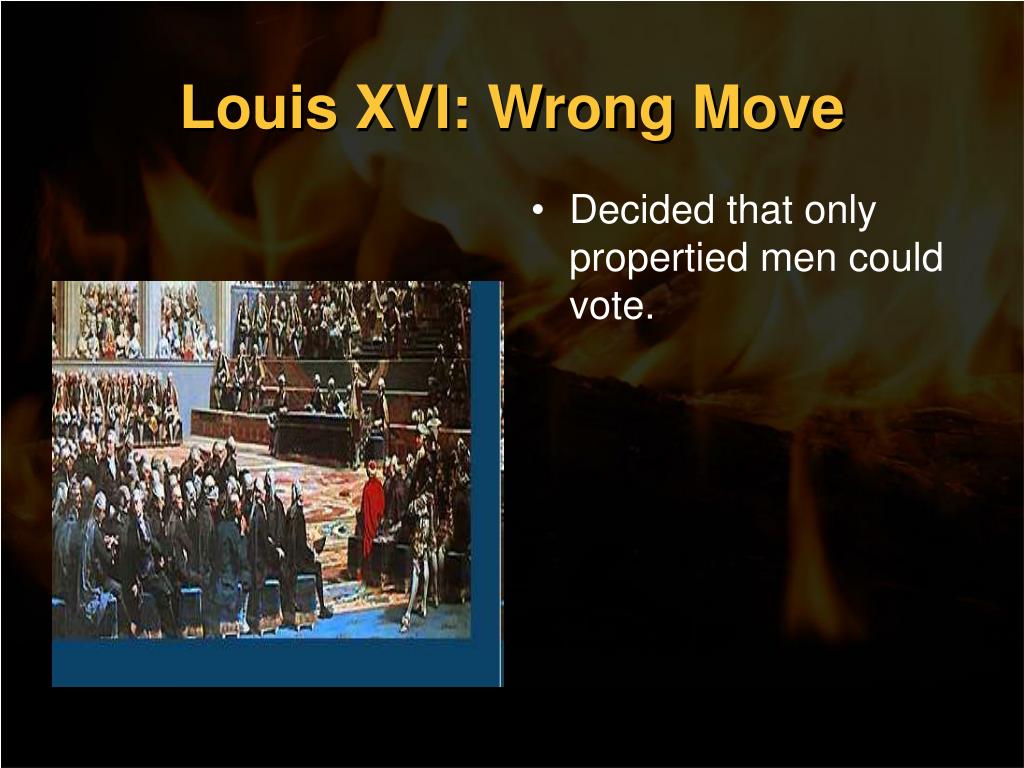 Louis XVI: Wrong Move

• Decided that only propertied men could vote.